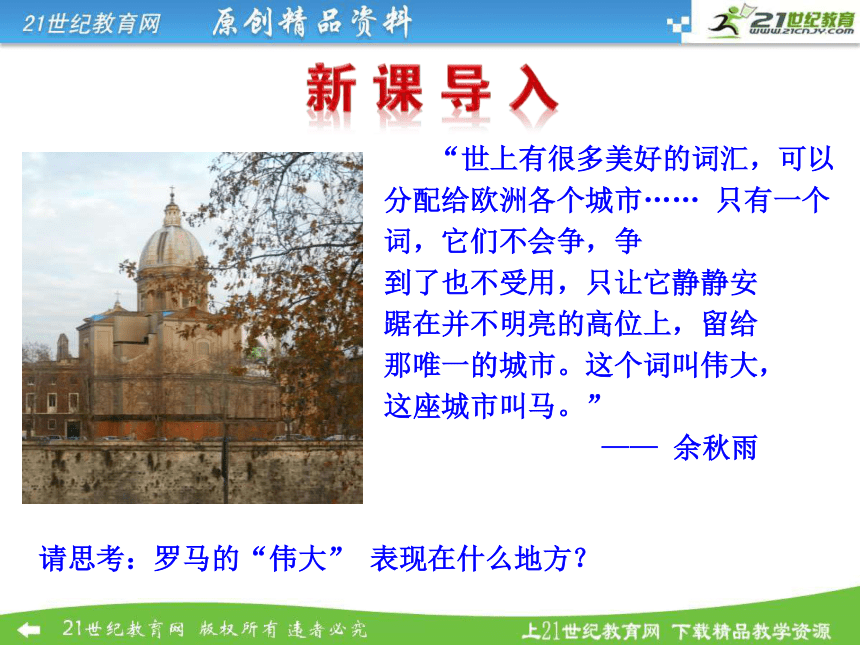 21世纪教育网 原创精品资料

21世纪教育
www.21cnjy.com

新课导入

“世上有很多美好的词汇，可以分配给欧洲各个城市…… 只有一个词，它们不会争，争到了也不受用，只让它静静安踞在并不明亮的高位上，留给那唯一的城市。这个词叫伟大，这座城市叫马。”

—— 余秋雨

请思考：罗马的“伟大” 表现在什么地方？

21世纪教育网 版权所有 违者必究

上21世纪教育网 下载精品教学资源